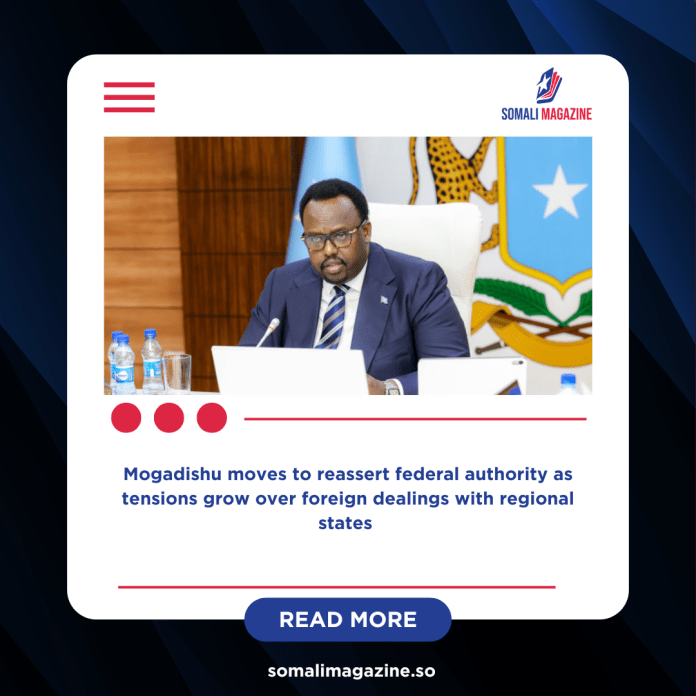 SOMALI MAGAZINE

Mogadishu moves to reassert federal authority as tensions grow over foreign dealings with regional states

READ MORE

somalimagazine.so